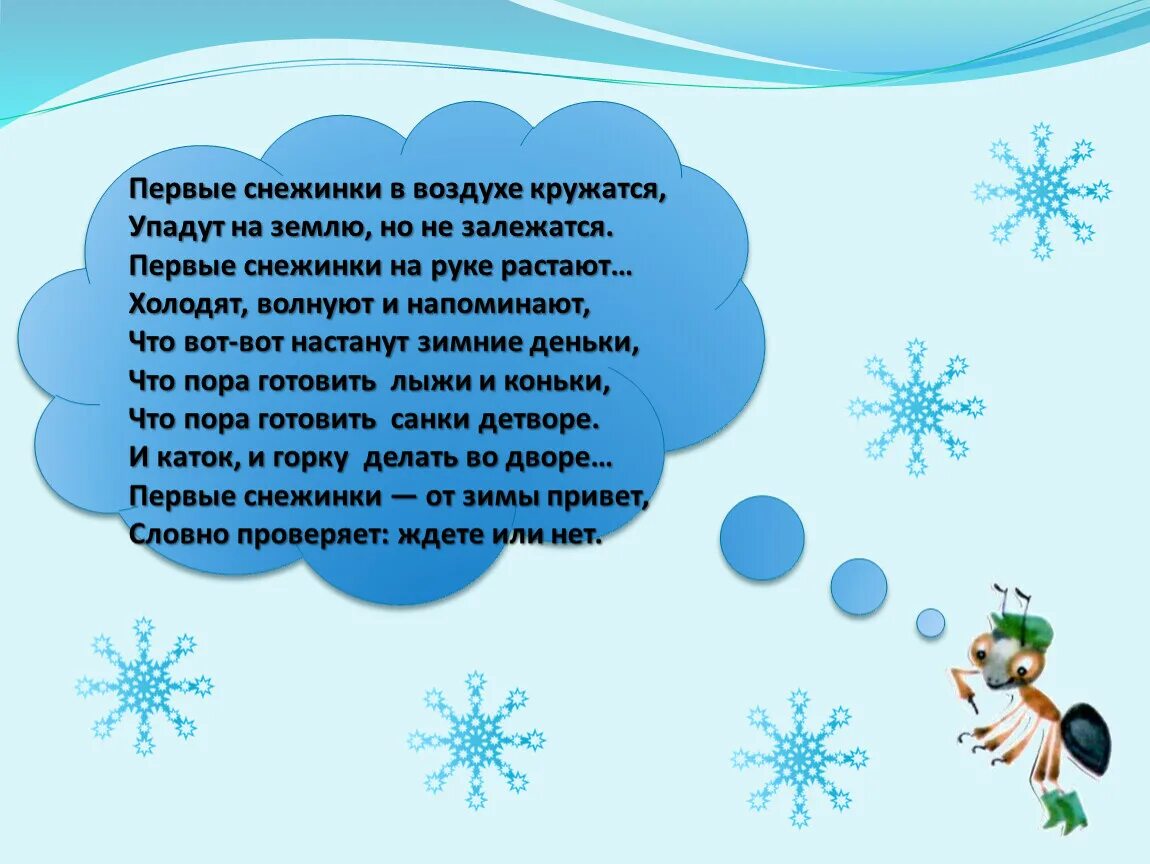 Первые снежинки в воздухе кружатся,
Упадут на землю, но не залежатся.
Первые снежинки на руке растают…
Холодят, волнуют и напоминают,
Что вот-вот настанут зимние деньки,
Что пора готовить лыжи и коньки,
Что пора готовить санки детворе.
И каток, и горку делать во дворе…
Первые снежинки — от зимы привет,
Словно проверяет: ждете или нет.